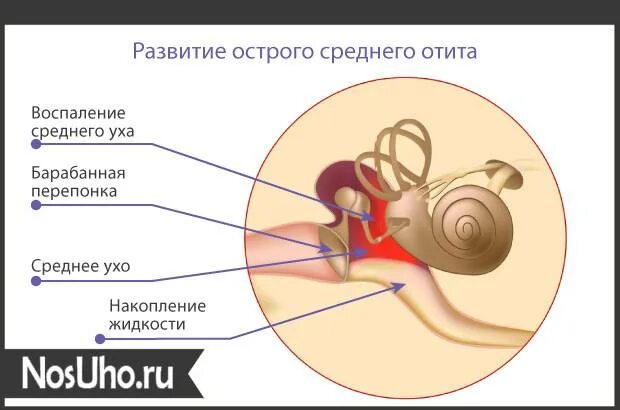 Развитие острого среднего отита

Воспаление среднего уха

Барабанная перепонка

Среднее ухо

Накопление жидкости

NosUho.ru